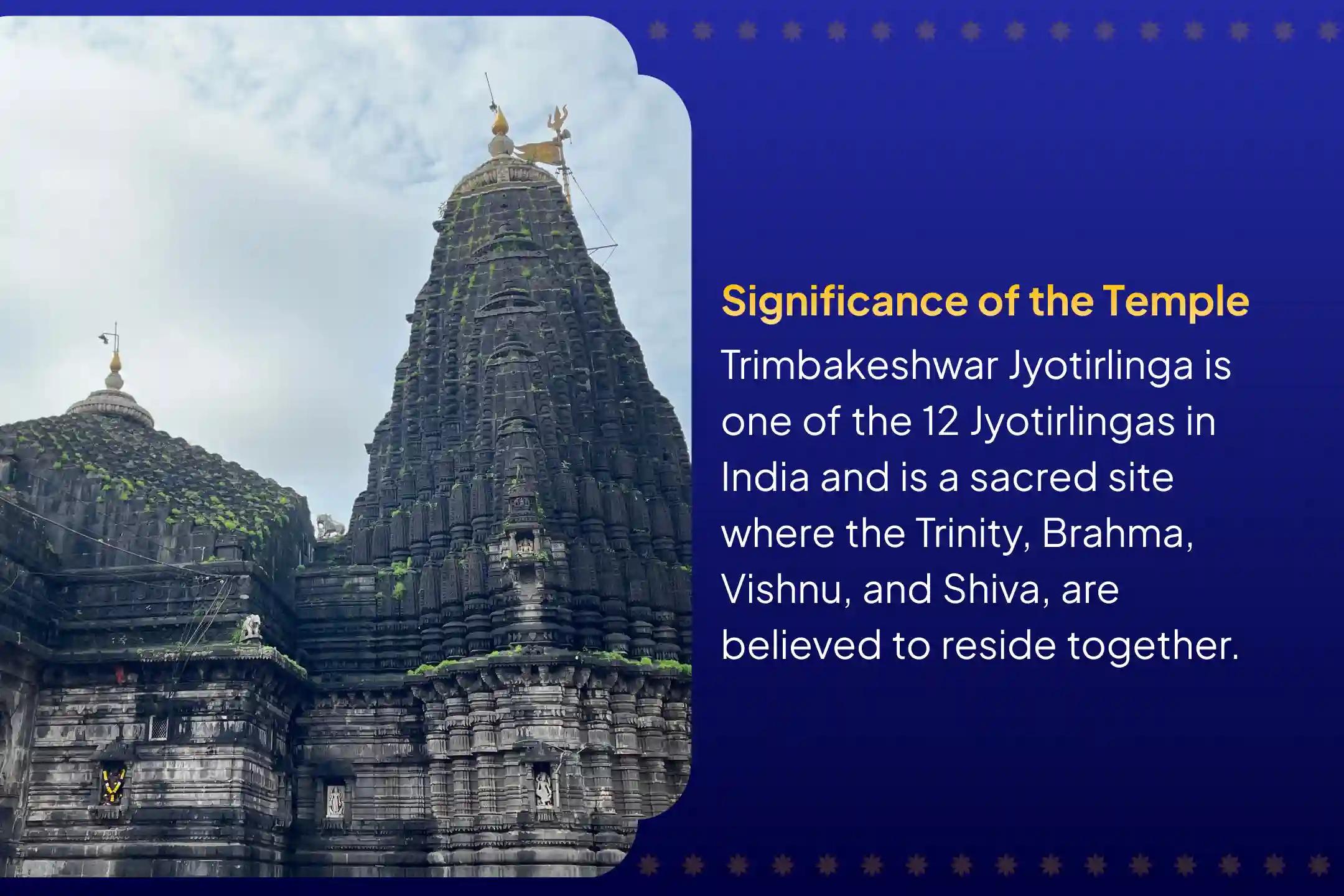 Significance of the Temple

Trimbakeshwar Jyotirlinga is one of the 12 Jyotirlingas in India and is a sacred site where the Trinity, Brahma, Vishnu, and Shiva, are believed to reside together.